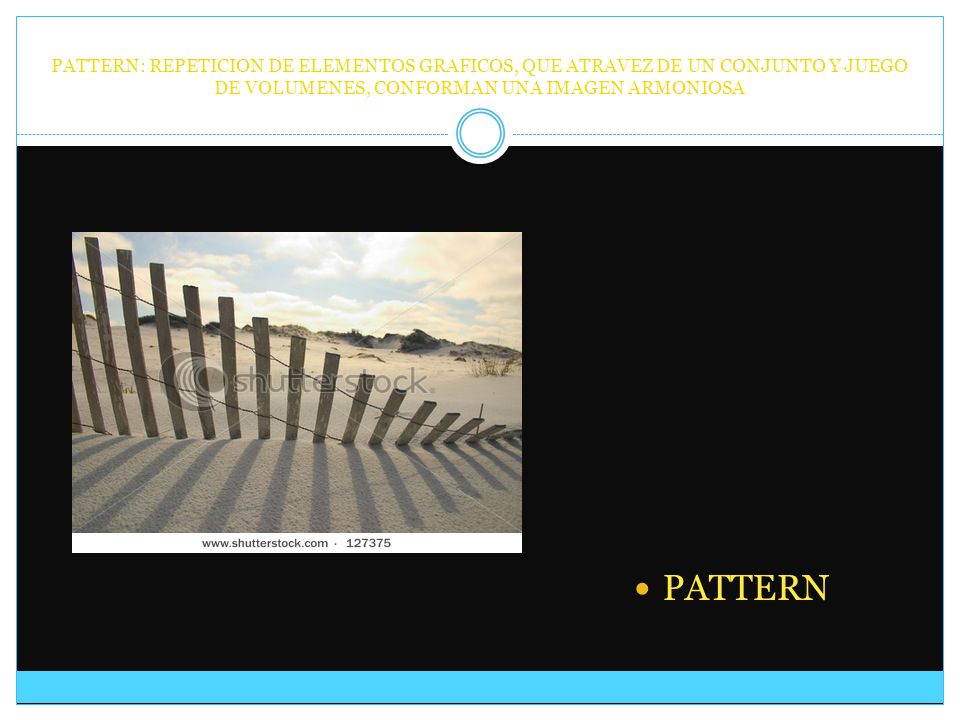 PATTERN: REPETICION DE ELEMENTOS GRAFICOS, QUE ATRAVEZ DE UN CONJUNTO Y JUEGO DE VOLUMENES, CONFORMAN UNA IMAGEN ARMONIOSA

shutterstock

www.shutterstock.com · 127375

• PATTERN